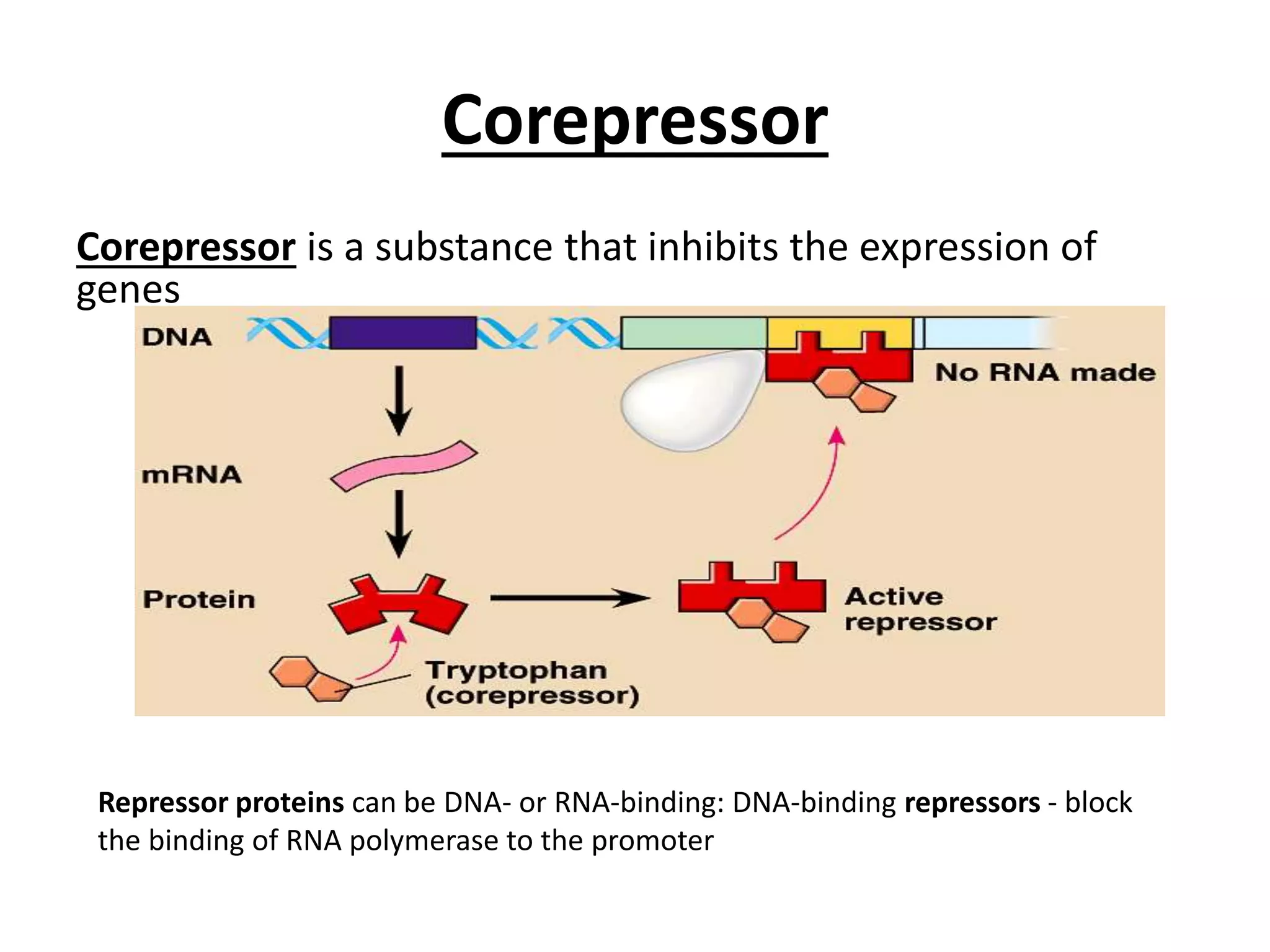 Corepressor

Corepressor is a substance that inhibits the expression of genes

DNA

No RNA made

mRNA

Protein

Active repressor

Tryptophan (corepressor)

Repressor proteins can be DNA- or RNA-binding: DNA-binding repressors - block the binding of RNA polymerase to the promoter